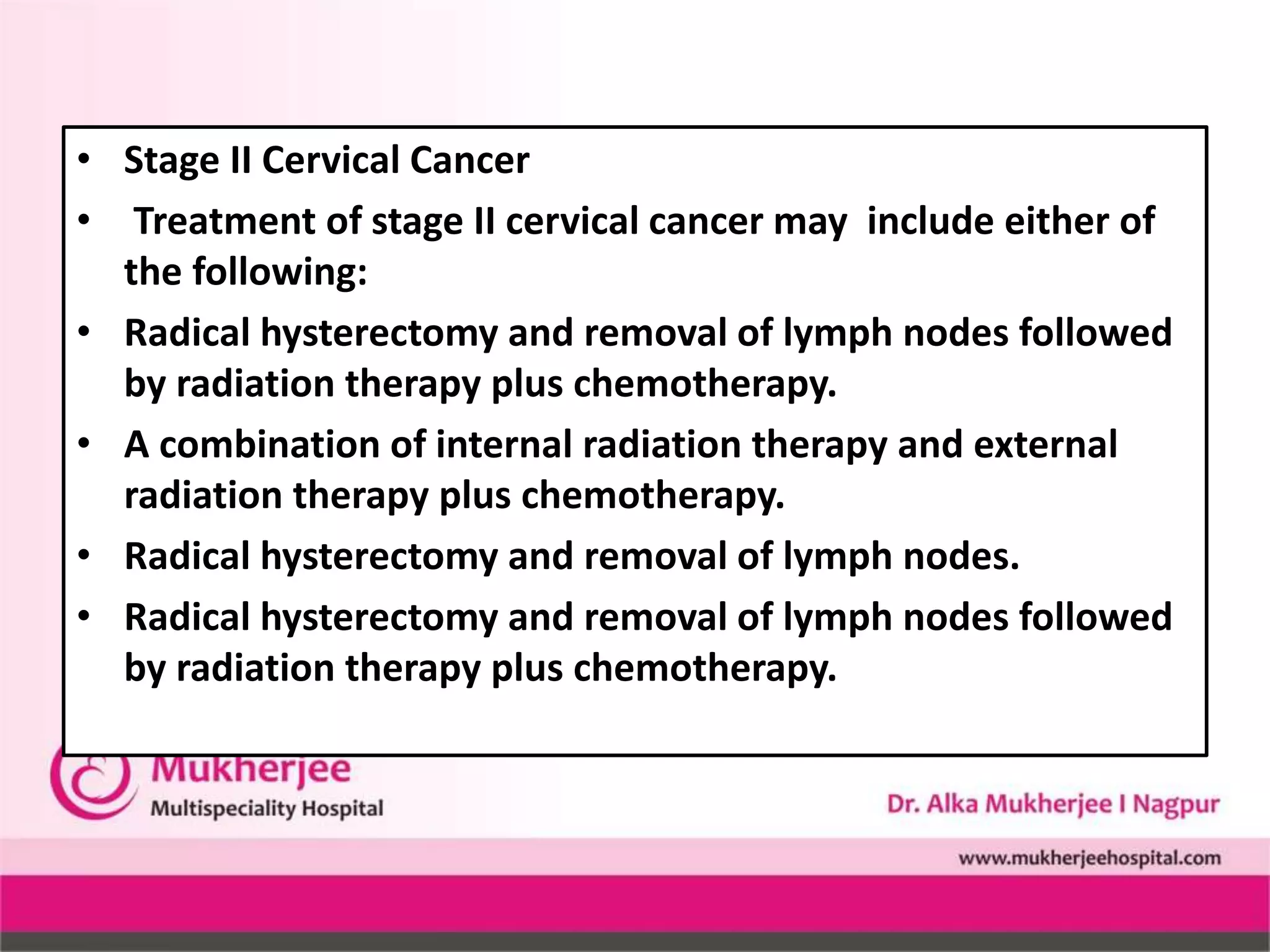 • Stage II Cervical Cancer
• Treatment of stage II cervical cancer may include either of the following:
• Radical hysterectomy and removal of lymph nodes followed by radiation therapy plus chemotherapy.
• A combination of internal radiation therapy and external radiation therapy plus chemotherapy.
• Radical hysterectomy and removal of lymph nodes.
• Radical hysterectomy and removal of lymph nodes followed by radiation therapy plus chemotherapy.

Mukherjee
Multispeciality Hospital

Dr. Alka Mukherjee I Nagpur

www.mukherjeehospital.com